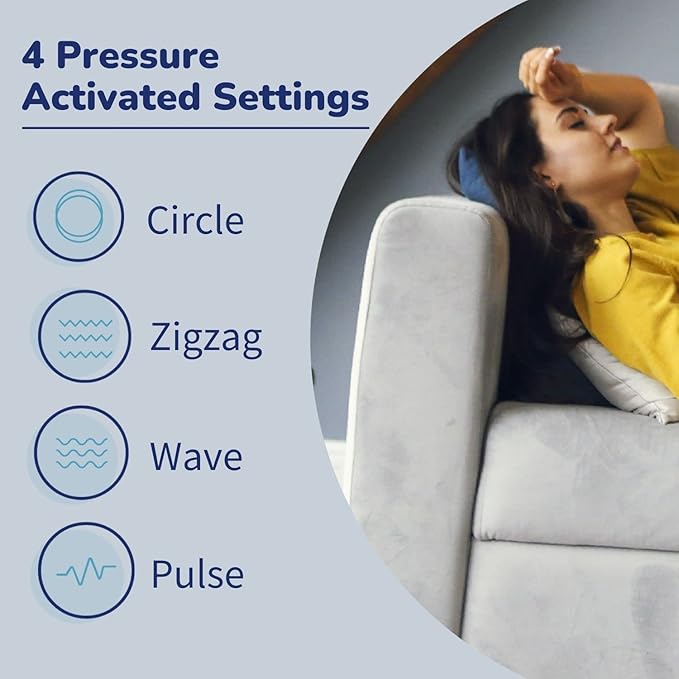 4 Pressure Activated Settings

Circle

Zigzag

Wave

Pulse